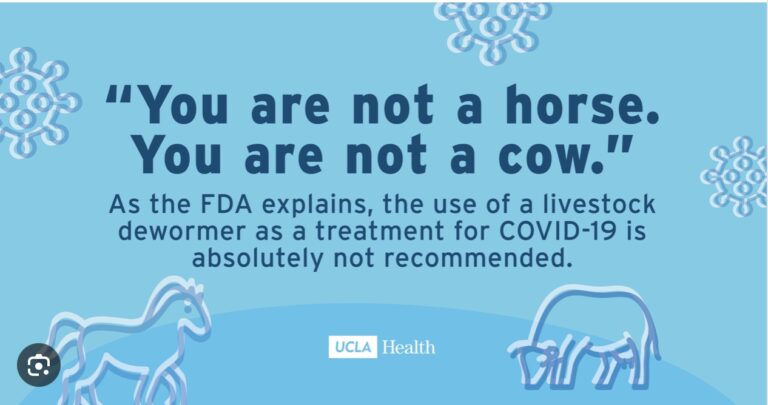 "You are not a horse. You are not a cow."

As the FDA explains, the use of a livestock dewormer as a treatment for COVID-19 is absolutely not recommended.

UCLA Health